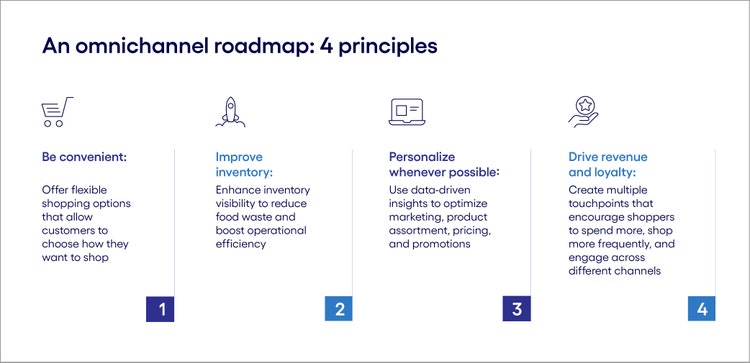 An omnichannel roadmap: 4 principles

Be convenient:

Offer flexible shopping options that allow customers to choose how they want to shop

1

Improve inventory:

Enhance inventory visibility to reduce food waste and boost operational efficiency

2

Personalize whenever possible:

Use data-driven insights to optimize marketing, product assortment, pricing, and promotions

3

Drive revenue and loyalty:

Create multiple touchpoints that encourage shoppers to spend more, shop more frequently, and engage across different channels

4